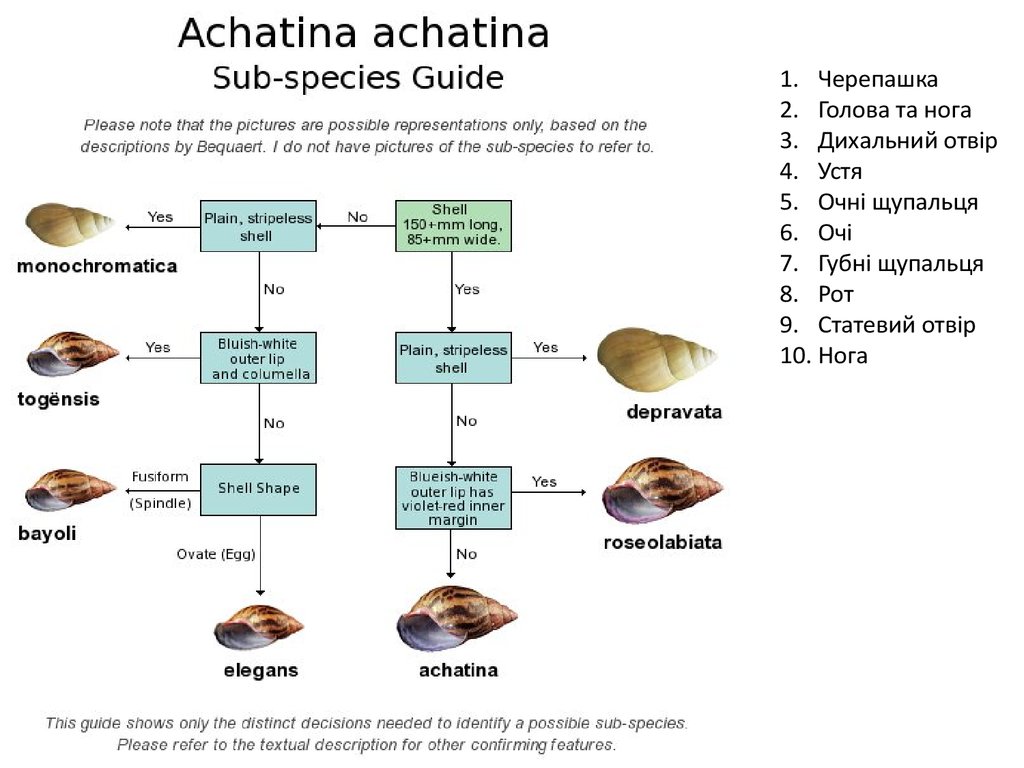 Achatina achatina
Sub-species Guide

Please note that the pictures are possible representations only, based on the descriptions by Bequaert. I do not have pictures of the sub-species to refer to.

Shell 150+mm long, 85+mm wide.

No

Plain, stripeless shell

Yes

monochromatica

No

Bluish-white outer lip and columella

Yes

togënsis

No

Shell Shape

Fusiform (Spindle)

bayoli

Ovate (Egg)

elegans

Yes

Plain, stripeless shell

Yes

depravata

No

Blueish-white outer lip has violet-red inner margin

Yes

roseolabiata

No

achatina

This guide shows only the distinct decisions needed to identify a possible sub-species. Please refer to the textual description for other confirming features.

1. Черепашка
2. Голова та нога
3. Дихальний отвір
4. Устя
5. Очні щупальця
6. Очі
7. Губні щупальця
8. Рот
9. Статевий отвір
10. Нога